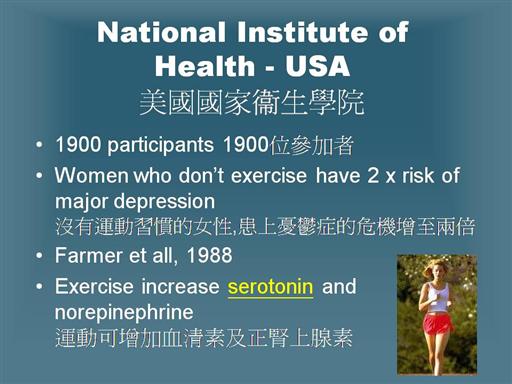 National Institute of Health - USA
美國國家衞生學院

• 1900 participants 1900位參加者
• Women who don't exercise have 2 x risk of major depression
沒有運動習慣的女性,患上憂鬱症的危機增至兩倍
• Farmer et all, 1988
• Exercise increase serotonin and norepinephrine
運動可增加血清素及正腎上腺素